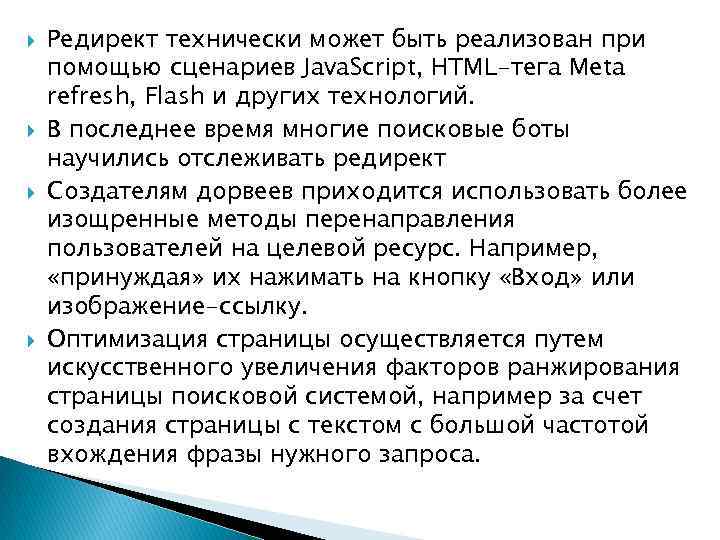 Редирект технически может быть реализован при помощью сценариев JavaScript, HTML-тега Meta refresh, Flash и других технологий.

В последнее время многие поисковые боты научились отслеживать редирект

Создателям дорвеев приходится использовать более изощренные методы перенаправления пользователей на целевой ресурс. Например, «принуждая» их нажимать на кнопку «Вход» или изображение-ссылку.

Оптимизация страницы осуществляется путем искусственного увеличения факторов ранжирования страницы поисковой системой, например за счет создания страницы с текстом с большой частотой вхождения фразы нужного запроса.